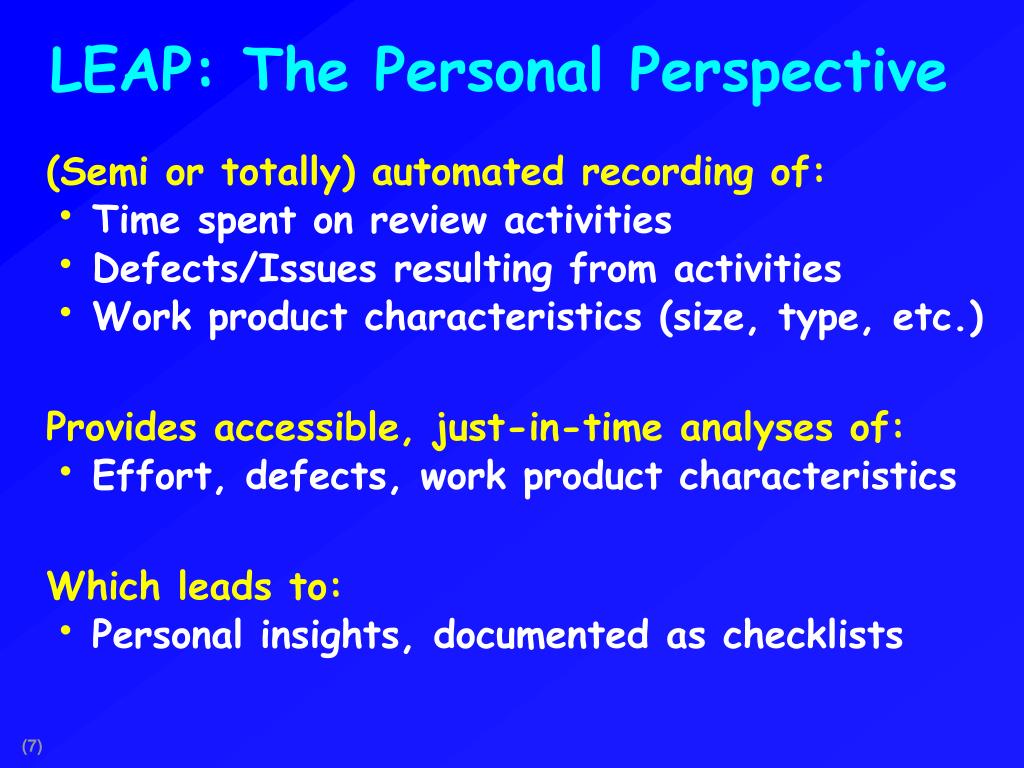 LEAP: The Personal Perspective

(Semi or totally) automated recording of:
• Time spent on review activities
• Defects/Issues resulting from activities
• Work product characteristics (size, type, etc.)

Provides accessible, just-in-time analyses of:
• Effort, defects, work product characteristics

Which leads to:
• Personal insights, documented as checklists

(7)